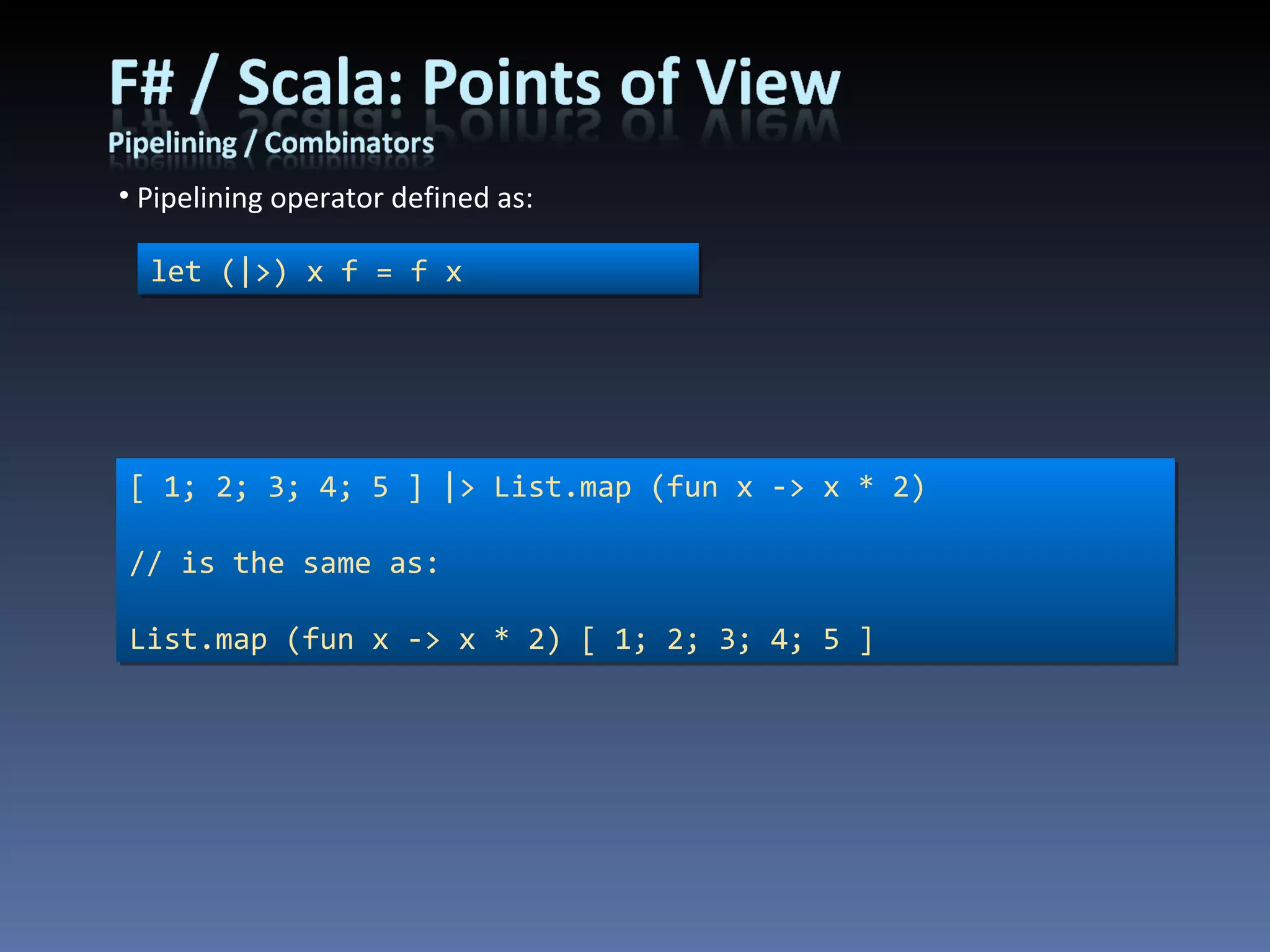 F# / Scala: Points of View

Pipelining / Combinators

• Pipelining operator defined as:

let (|>) x f = f x

[ 1; 2; 3; 4; 5 ] |> List.map (fun x -> x * 2)

// is the same as:

List.map (fun x -> x * 2) [ 1; 2; 3; 4; 5 ]